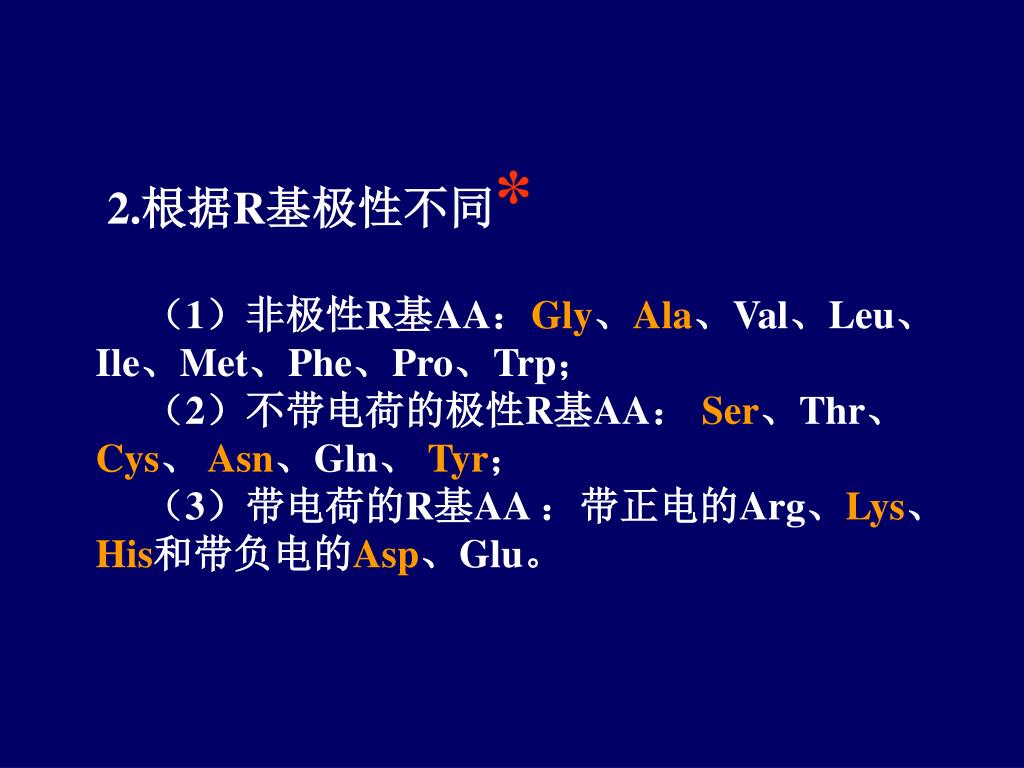 2.根据R基极性不同*

（1）非极性R基AA：Gly、Ala、Val、Leu、Ile、Met、Phe、Pro、Trp；

（2）不带电荷的极性R基AA： Ser、Thr、Cys、 Asn、Gln、 Tyr；

（3）带电荷的R基AA ：带正电的Arg、Lys、His和带负电的Asp、Glu。